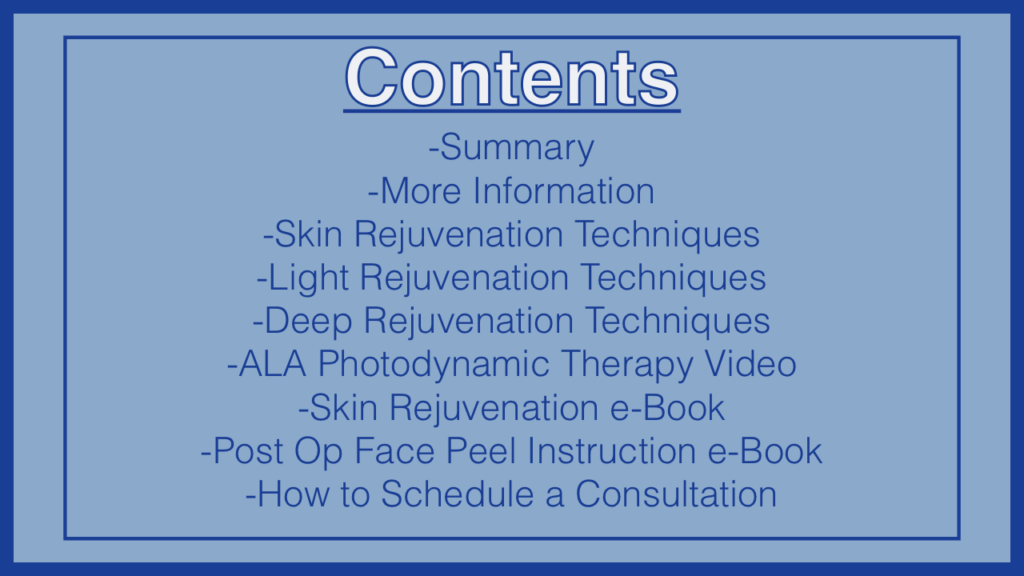 Contents

-Summary
-More Information
-Skin Rejuvenation Techniques
-Light Rejuvenation Techniques
-Deep Rejuvenation Techniques
-ALA Photodynamic Therapy Video
-Skin Rejuvenation e-Book
-Post Op Face Peel Instruction e-Book
-How to Schedule a Consultation